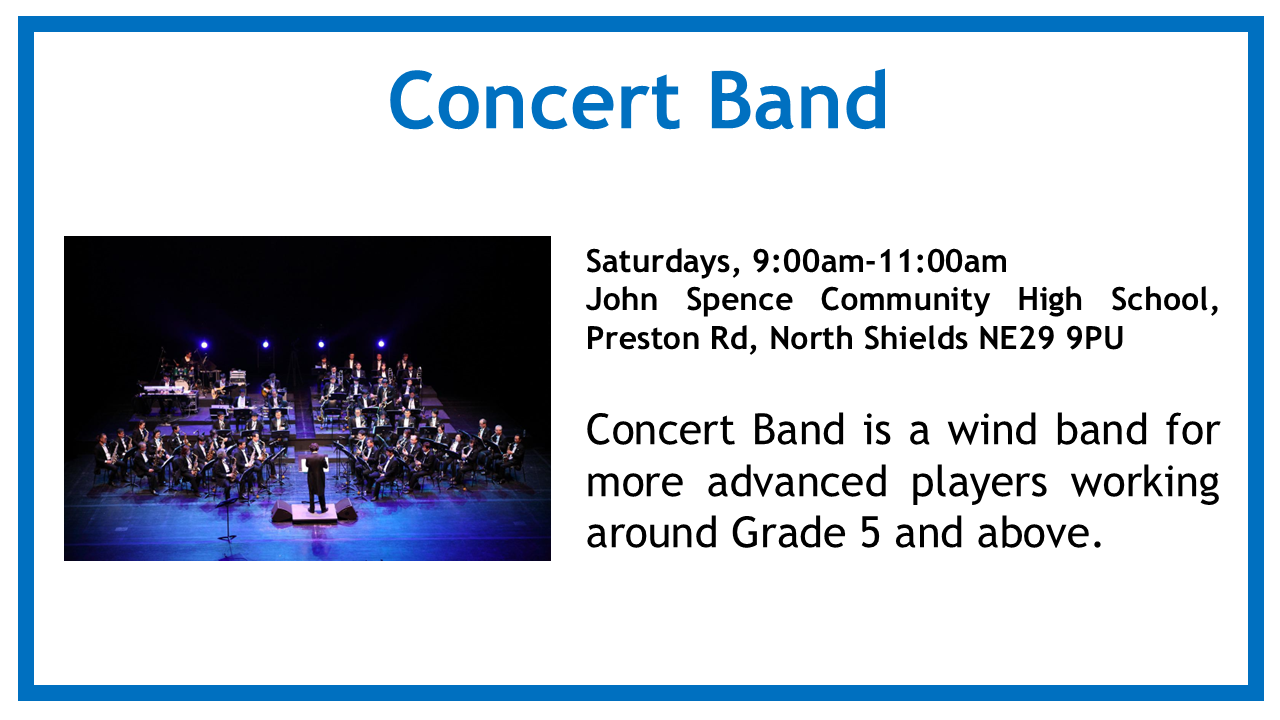 Concert Band

Saturdays, 9:00am-11:00am
John Spence Community High School, Preston Rd, North Shields NE29 9PU

Concert Band is a wind band for more advanced players working around Grade 5 and above.